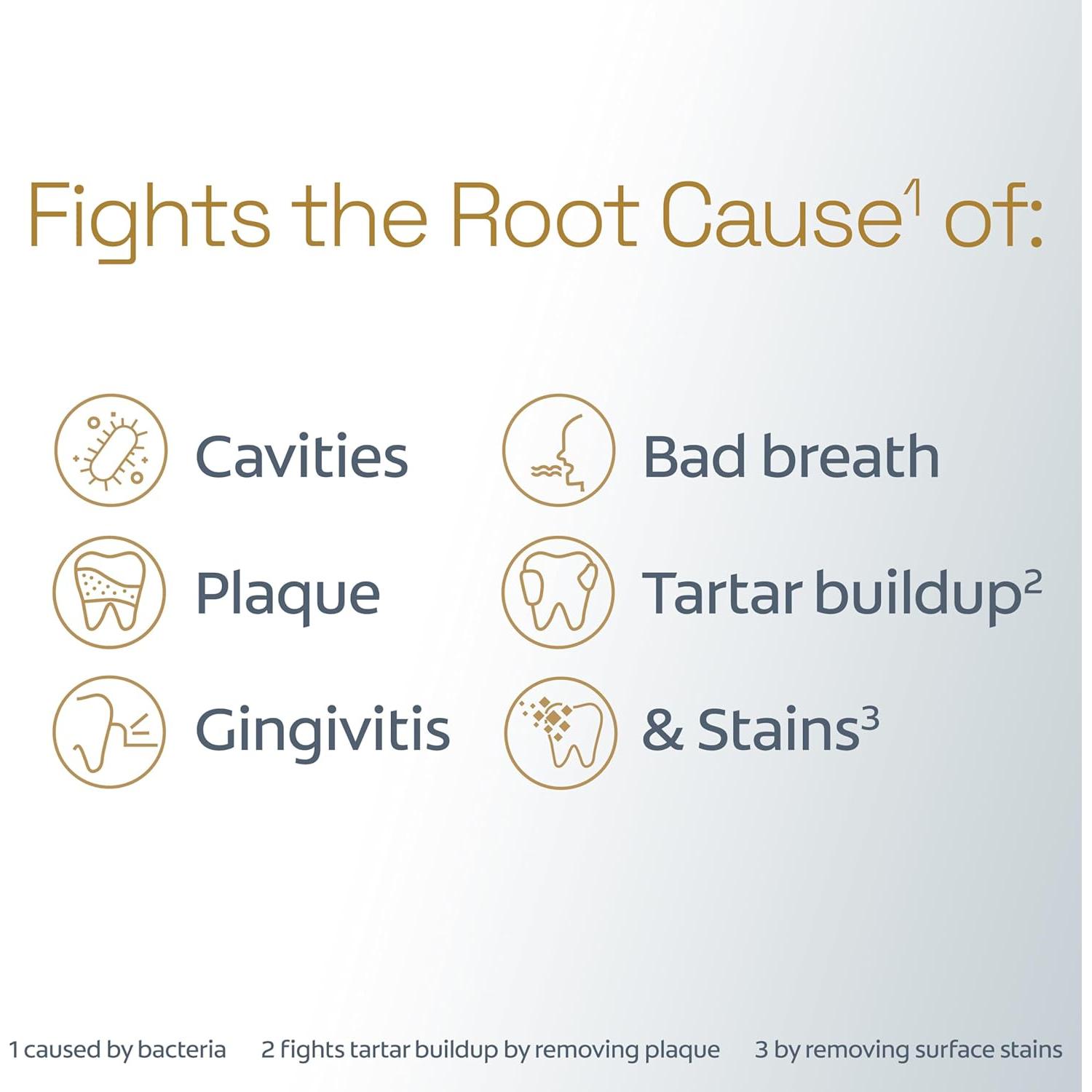 Fights the Root Cause$^1$ of:

Cavities

Plaque

Gingivitis

Bad breath

Tartar buildup$^2$

& Stains$^3$

1 caused by bacteria 2 fights tartar buildup by removing plaque 3 by removing surface stains